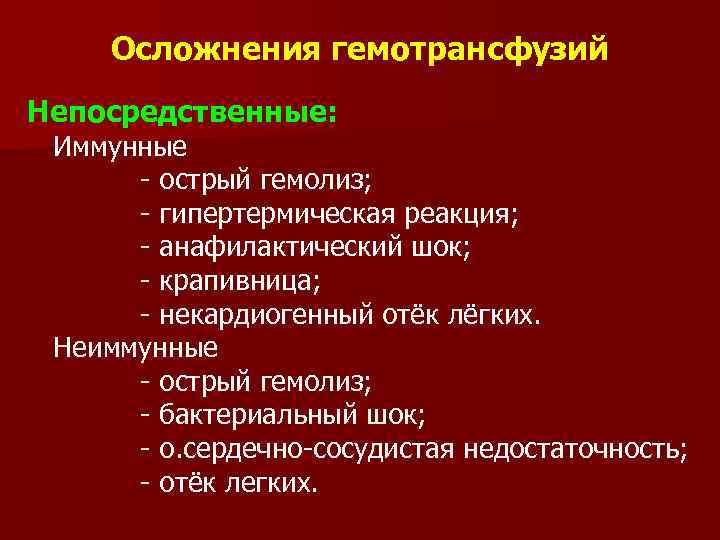 Осложнения гемотрансфузий

Непосредственные:
Иммунные
- острый гемолиз;
- гипертермическая реакция;
- анафилактический шок;
- крапивница;
- некардиогенный отёк лёгких.
Неиммунные
- острый гемолиз;
- бактериальный шок;
- о.сердечно-сосудистая недостаточность;
- отёк легких.